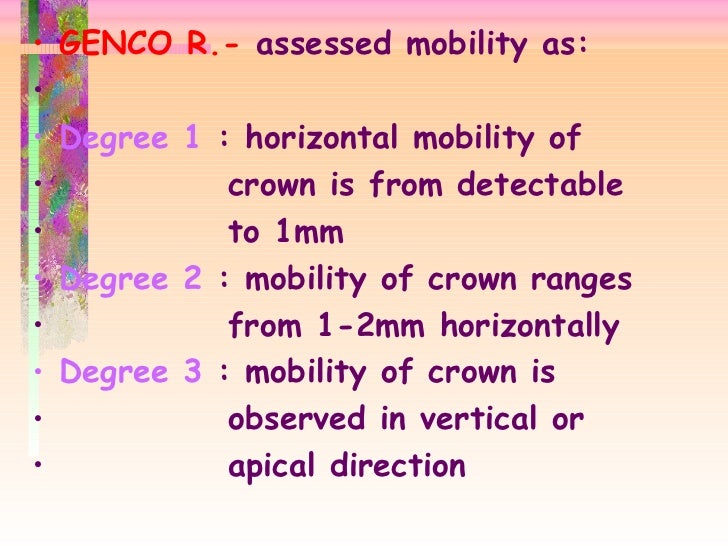 • GENCO R.- assessed mobility as:
•
• Degree 1 : horizontal mobility of
• crown is from detectable
• to 1mm
• Degree 2 : mobility of crown ranges
• from 1-2mm horizontally
• Degree 3 : mobility of crown is
• observed in vertical or
• apical direction